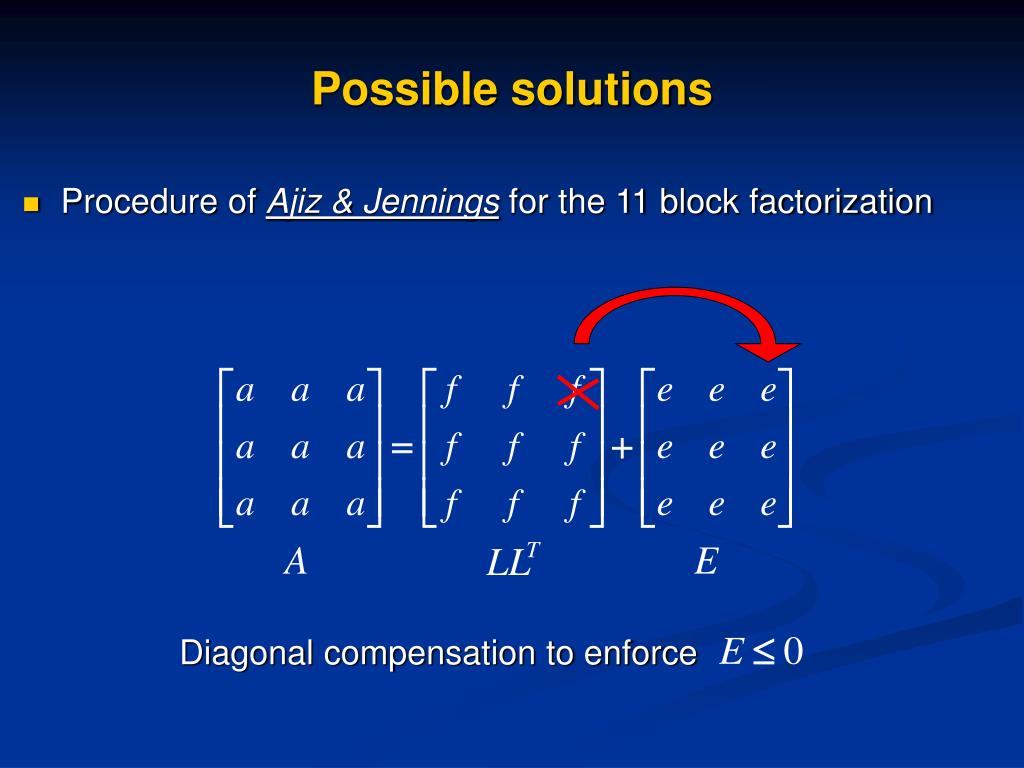 Possible solutions

Procedure of Ajiz & Jennings for the 11 block factorization

$\begin{bmatrix} a & a & a \\ a & a & a \\ a & a & a \end{bmatrix} = \begin{bmatrix} f & f & f \\ f & f & f \\ f & f & f \end{bmatrix} + \begin{bmatrix} e & e & e \\ e & e & e \\ e & e & e \end{bmatrix}$

$A$ $LL^T$ $E$

Diagonal compensation to enforce $E \leq 0$